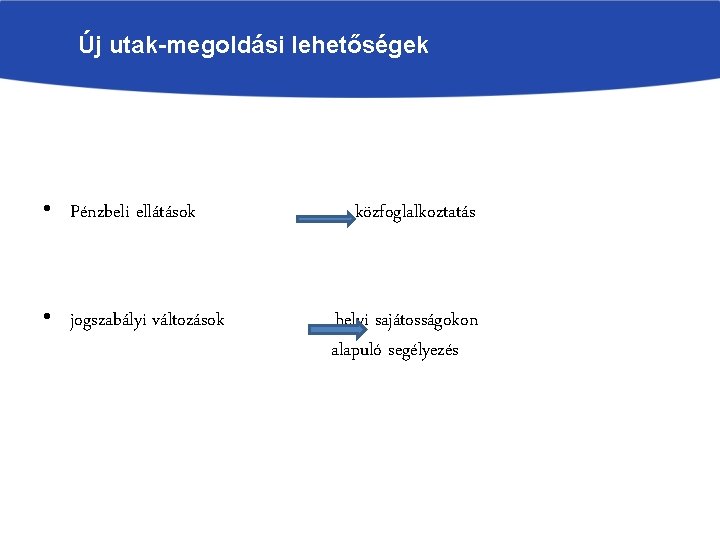 Új utak-megoldási lehetőségek

• Pénzbeli ellátások közfoglalkoztatás

• jogszabályi változások helyi sajátosságokon alapuló segélyezés